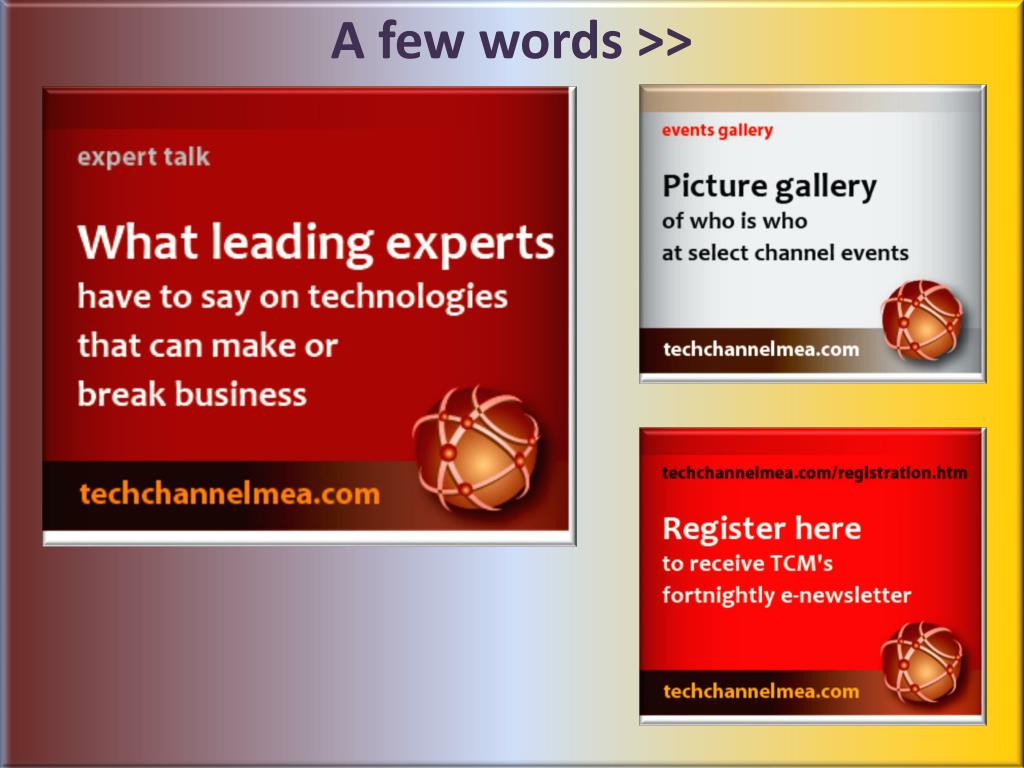 A few words >>

expert talk

What leading experts have to say on technologies that can make or break business

techchannelmea.com

events gallery

Picture gallery of who is who at select channel events

techchannelmea.com

techchannelmea.com/registration.htm

Register here to receive TCM's fortnightly e-newsletter

techchannelmea.com